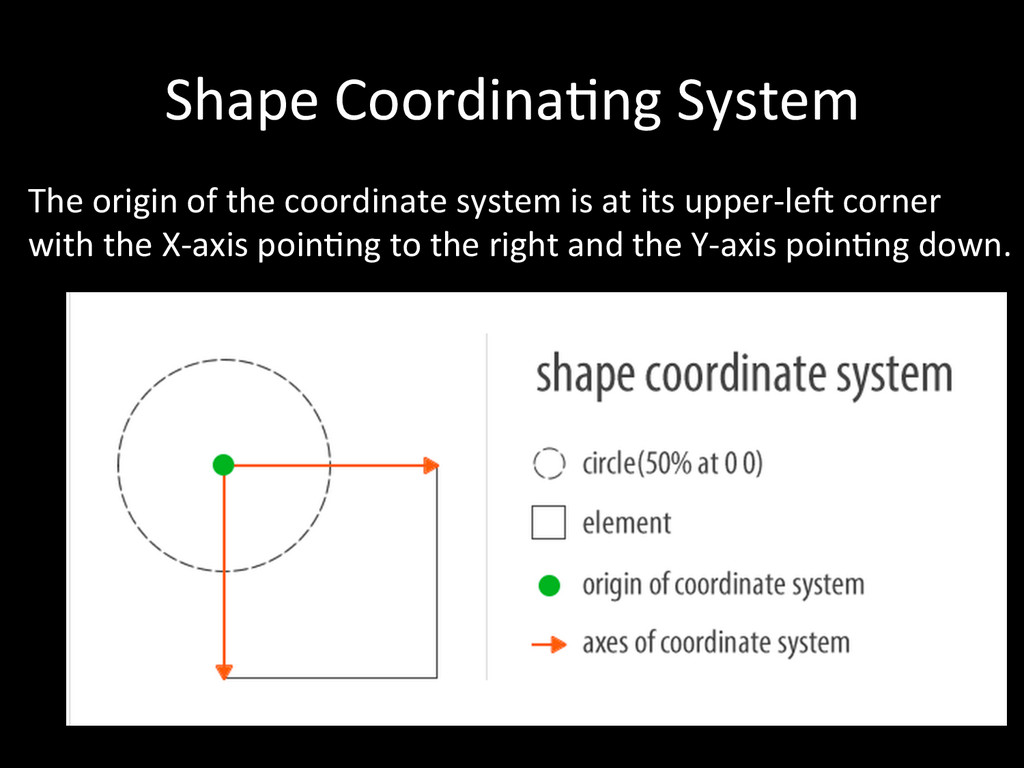 Shape Coordinating System

The origin of the coordinate system is at its upper-left corner with the X-axis pointing to the right and the Y-axis pointing down.

shape coordinate system

circle(50% at 0 0)

element

origin of coordinate system

axes of coordinate system